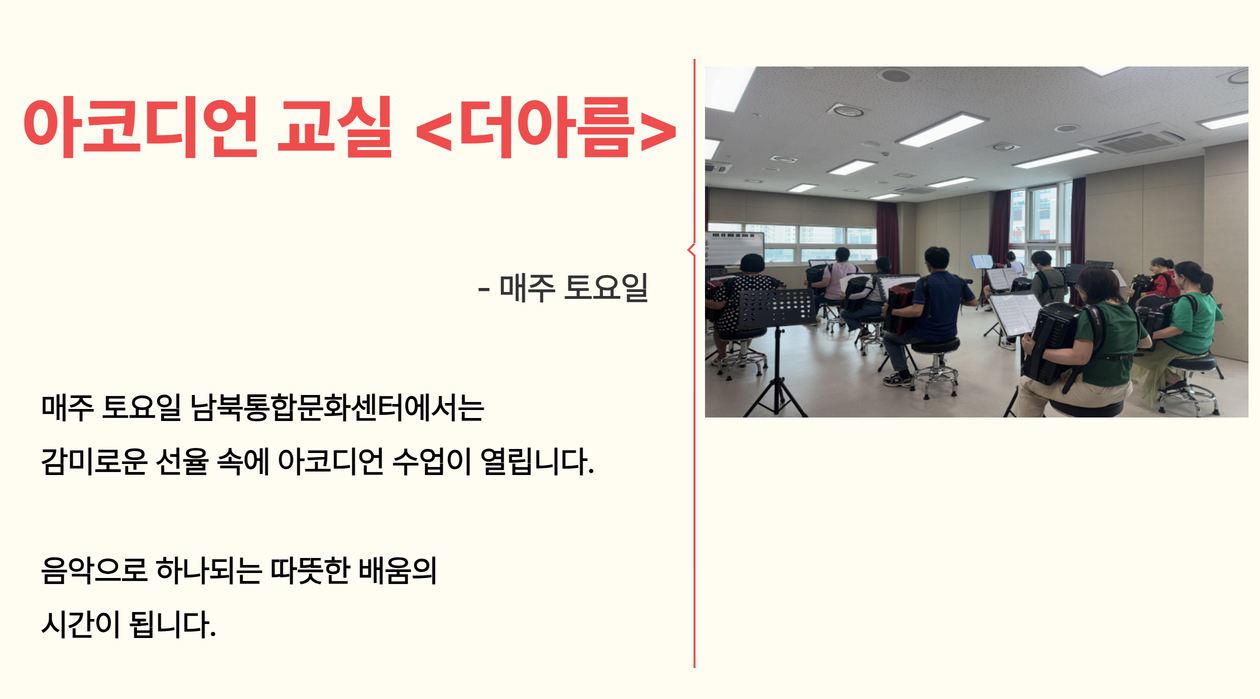 아코디언 교실 <더아름>

- 매주 토요일

매주 토요일 남북통합문화센터에서는
감미로운 선율 속에 아코디언 수업이 열립니다.

음악으로 하나되는 따뜻한 배움의
시간이 됩니다.